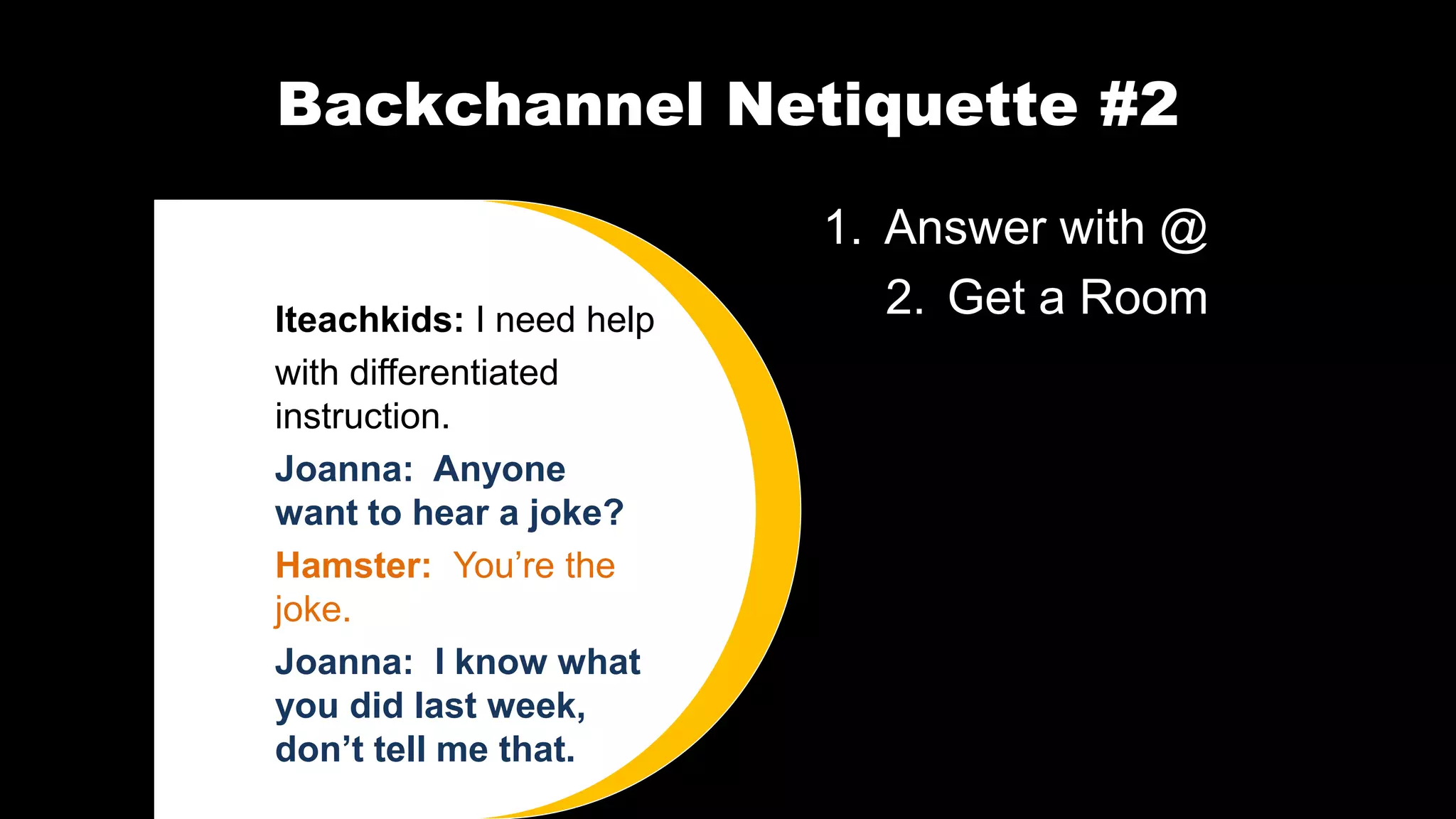 Backchannel Netiquette #2

Iteachkids: I need help with differentiated instruction.

Joanna: Anyone want to hear a joke?

Hamster: You're the joke.

Joanna: I know what you did last week, don't tell me that.

1. Answer with @
2. Get a Room